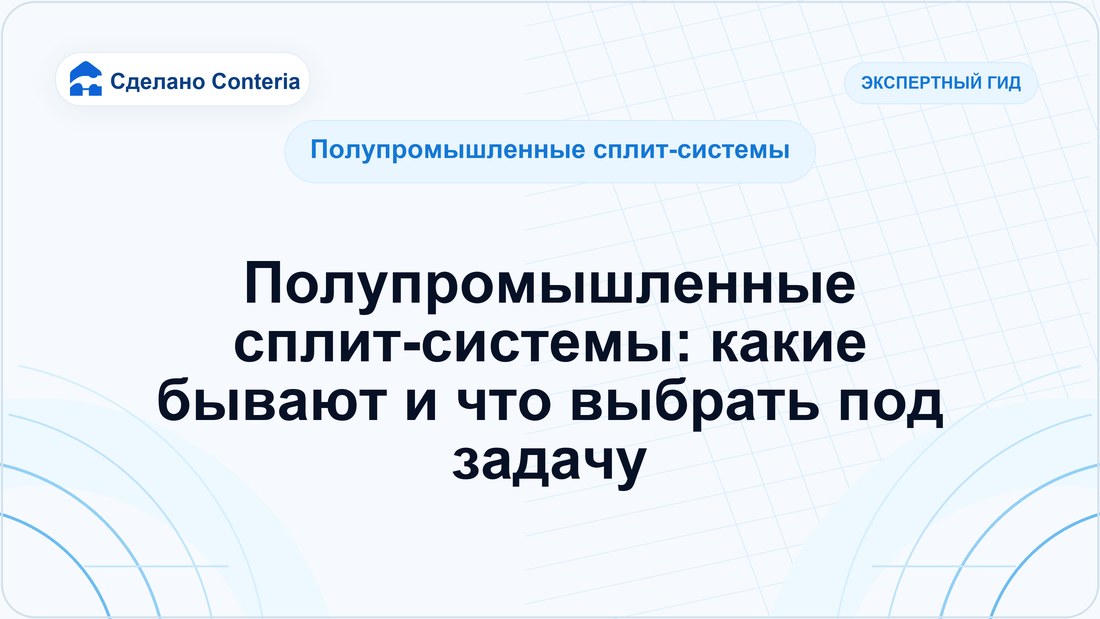 Сделано Conteria

ЭКСПЕРТНЫЙ ГИД

Полупромышленные сплит-системы

Полупромышленные сплит-системы: какие бывают и что выбрать под задачу